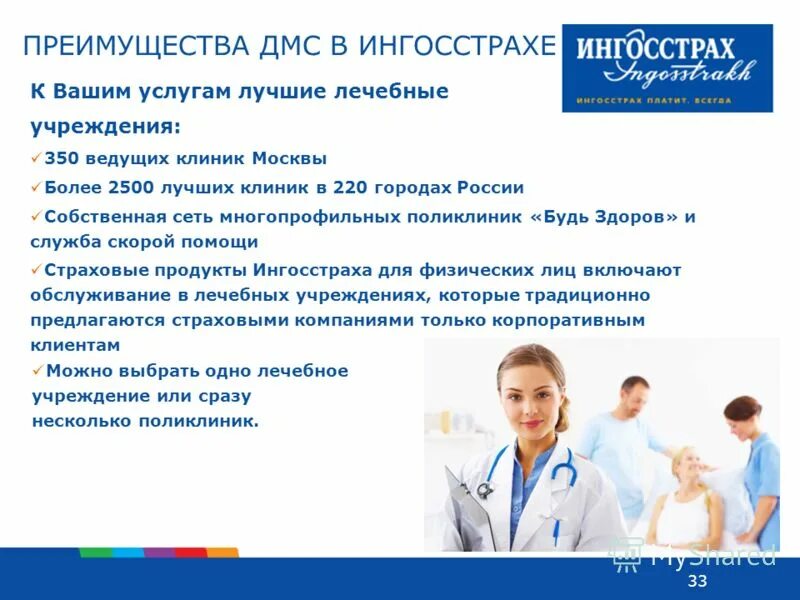 ПРЕИМУЩЕСТВА ДМС В ИНГОССТРАХЕ

ИНГОССТРАХ
Ingosstrakh
ИНГОССТРАХ ПЛАТИТ. ВСЕГДА

К Вашим услугам лучшие лечебные учреждения:

✓350 ведущих клиник Москвы

✓Более 2500 лучших клиник в 220 городах России

✓Собственная сеть многопрофильных поликлиник «Будь Здоров» и служба скорой помощи

✓Страховые продукты Ингосстраха для физических лиц включают обслуживание в лечебных учреждениях, которые традиционно предлагаются страховыми компаниями только корпоративным клиентам

✓Можно выбрать одно лечебное учреждение или сразу несколько поликлиник.

MyShared

33